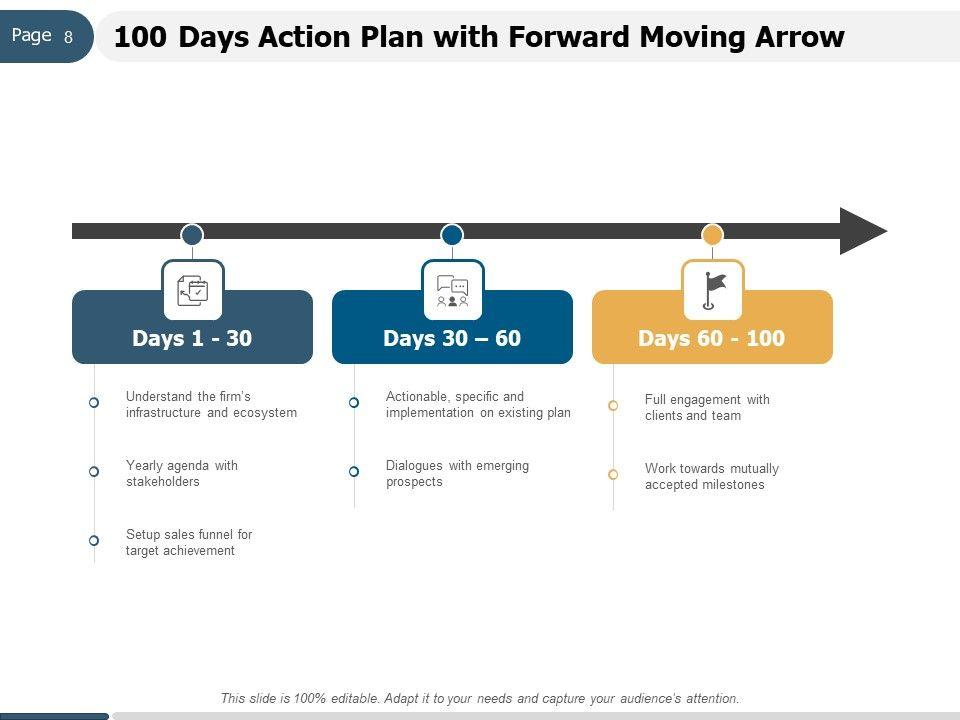 Page 8

100 Days Action Plan with Forward Moving Arrow

Days 1 - 30

Understand the firm's infrastructure and ecosystem

Yearly agenda with stakeholders

Setup sales funnel for target achievement

Days 30 – 60

Actionable, specific and implementation on existing plan

Dialogues with emerging prospects

Days 60 - 100

Full engagement with clients and team

Work towards mutually accepted milestones

This slide is 100% editable. Adapt it to your needs and capture your audience's attention.